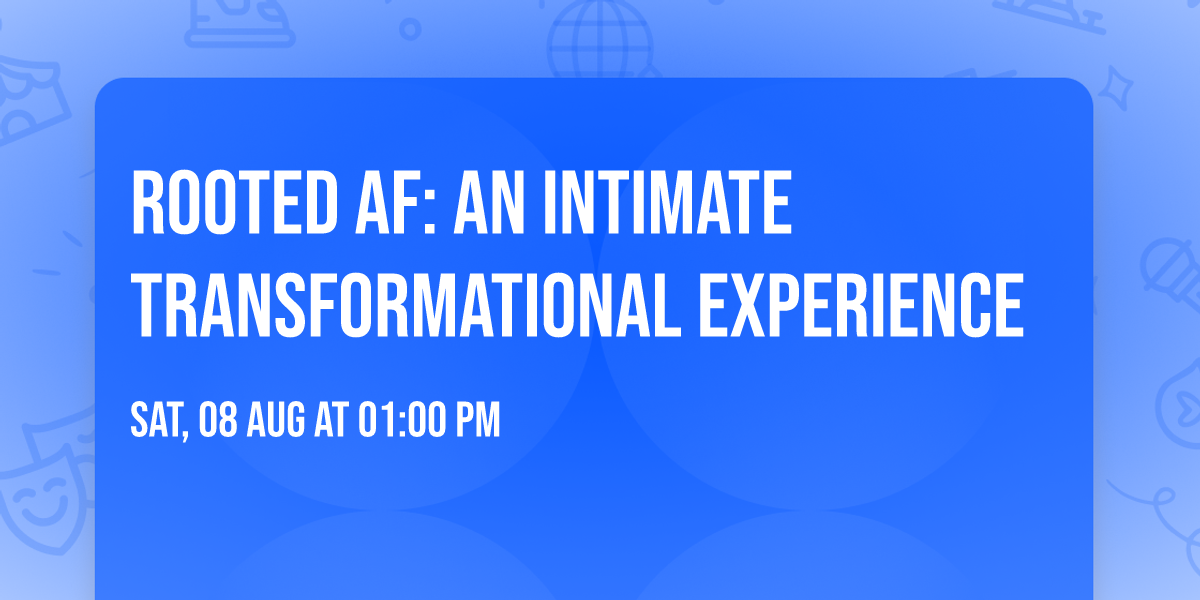 ROOTED AF: AN INTIMATE TRANSFORMATIONAL EXPERIENCE

SAT, 08 AUG AT 01:00 PM